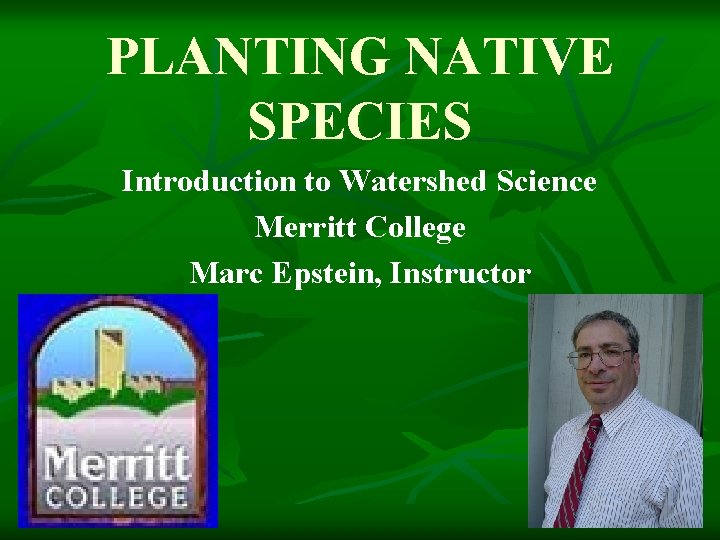 PLANTING NATIVE SPECIES

Introduction to Watershed Science

Merritt College

Marc Epstein, Instructor

Merritt COLLEGE